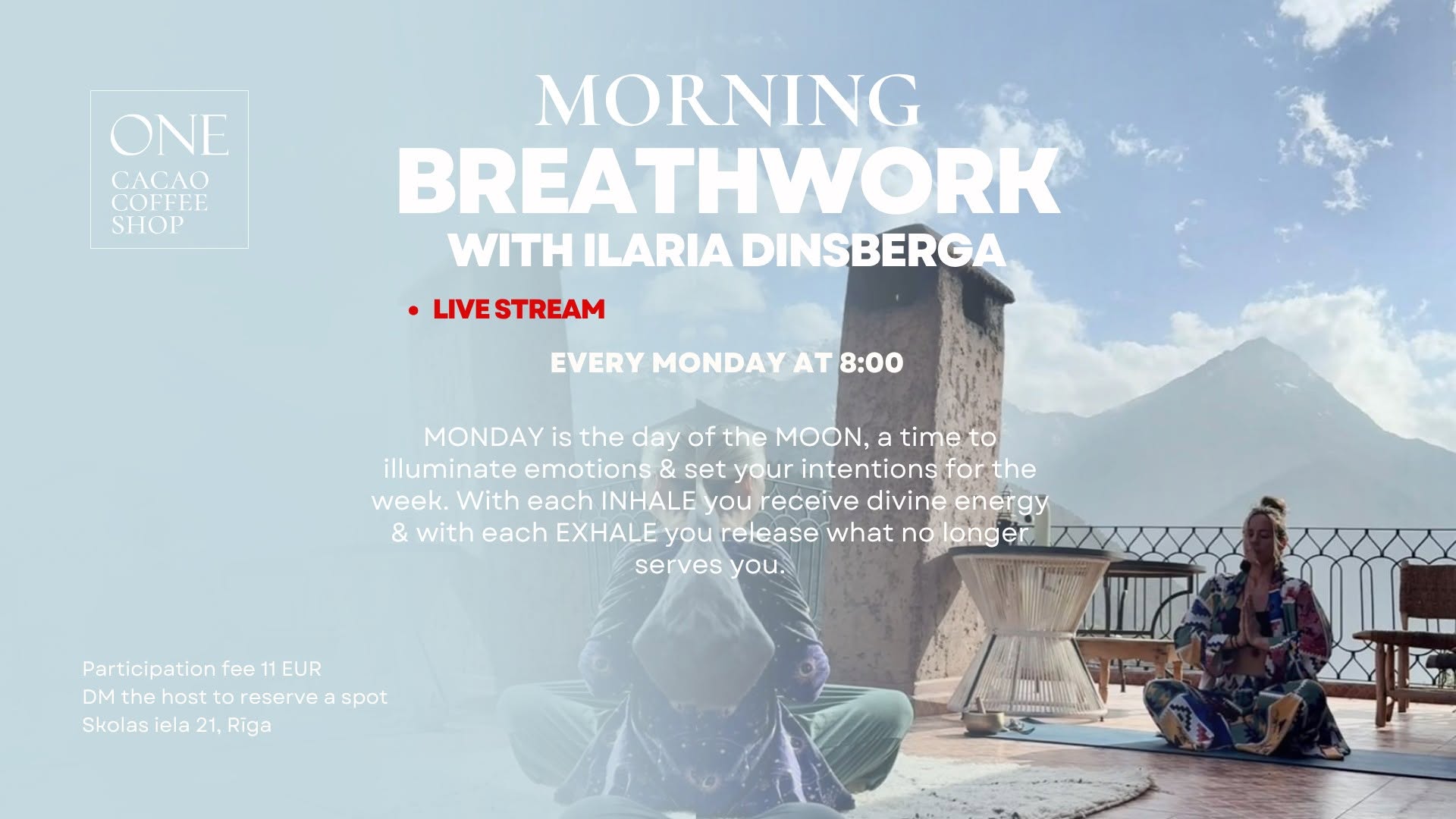 ONE
CACAO
COFFEE
SHOP

MORNING
BREATHWORK
WITH ILARIA DINSBERGA

• LIVE STREAM

EVERY MONDAY AT 8:00

MONDAY is the day of the MOON, a time to illuminate emotions & set your intentions for the week. With each INHALE you receive divine energy & with each EXHALE you release what no longer serves you.

Participation fee 11 EUR
DM the host to reserve a spot
Skolas iela 21, Rīga